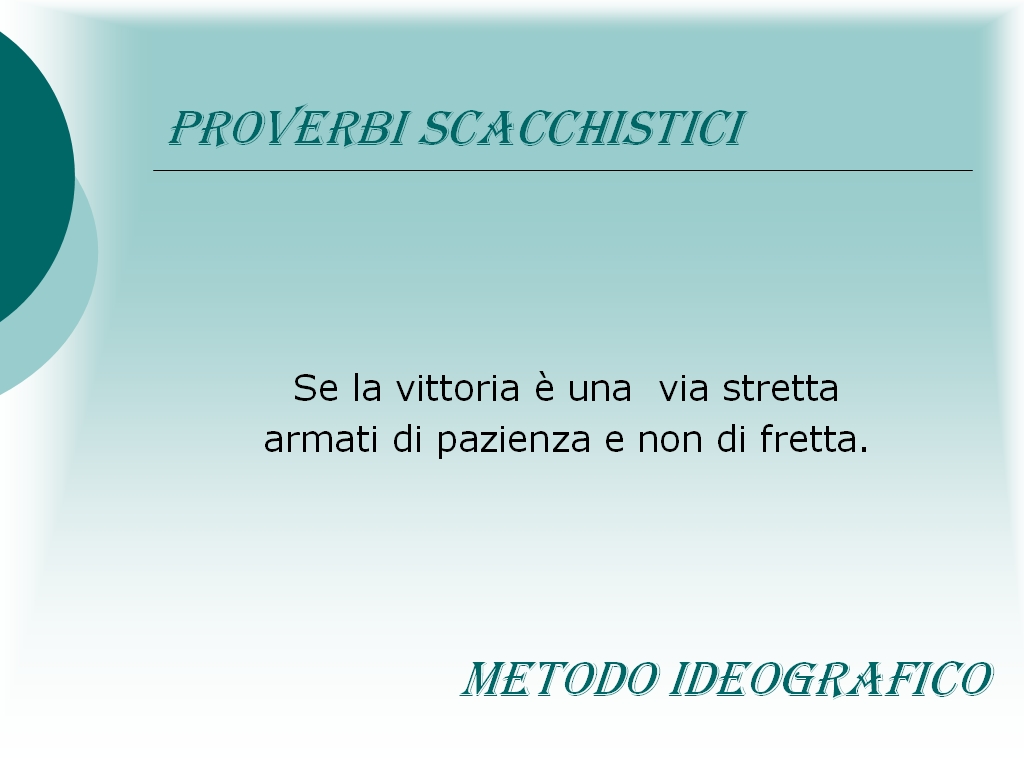 PROVERBI SCACCHISTICI

Se la vittoria è una via stretta
armati di pazienza e non di fretta.

METODO IDEOGRAFICO